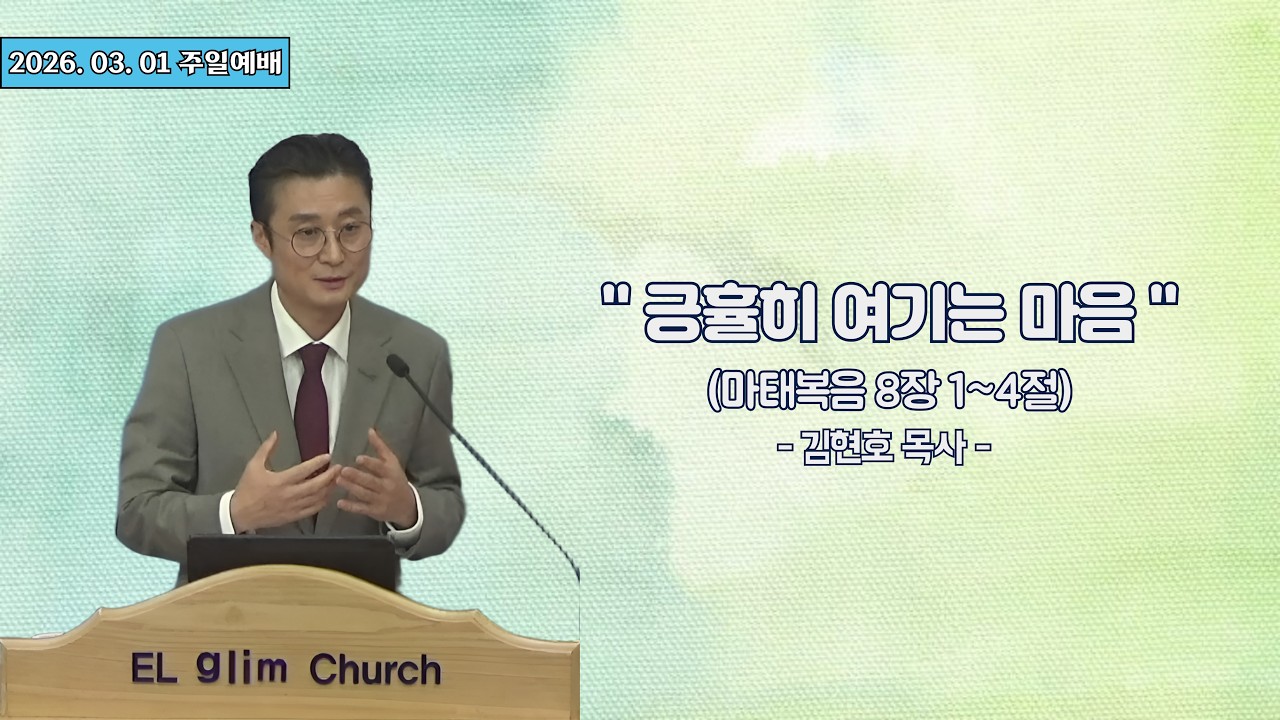 2026. 03. 01 주일예배

" 긍휼히 여기는 마음 "

(마태복음 8장 1~4절)

- 김현호 목사 -

EL glim Church